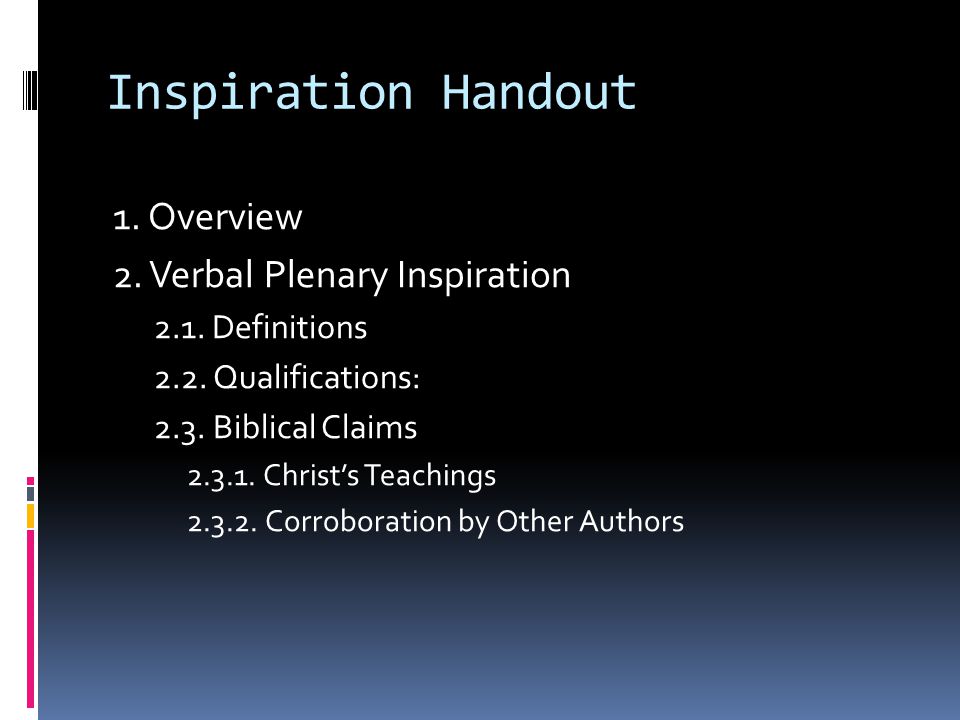 Inspiration Handout

1. Overview

2. Verbal Plenary Inspiration

2.1. Definitions

2.2. Qualifications:

2.3. Biblical Claims

2.3.1. Christ's Teachings

2.3.2. Corroboration by Other Authors